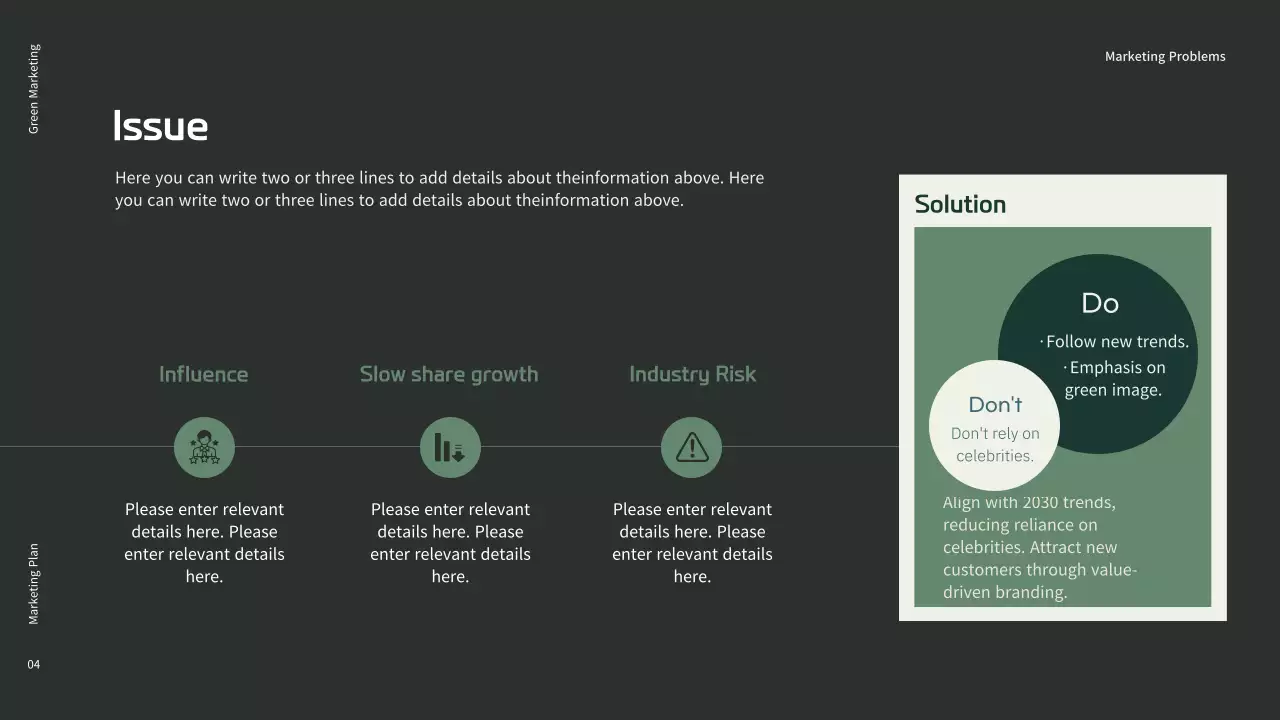 Green Marketing

Marketing Problems

Issue

Here you can write two or three lines to add details about theinformation above. Here you can write two or three lines to add details about theinformation above.

Influence

Please enter relevant details here. Please enter relevant details here.

Slow share growth

Please enter relevant details here. Please enter relevant details here.

Industry Risk

Please enter relevant details here. Please enter relevant details here.

Solution

Do

· Follow new trends.
· Emphasis on green image.

Don't

Don't rely on celebrities.

Align with 2030 trends, reducing reliance on celebrities. Attract new customers through value-driven branding.

Marketing Plan

04